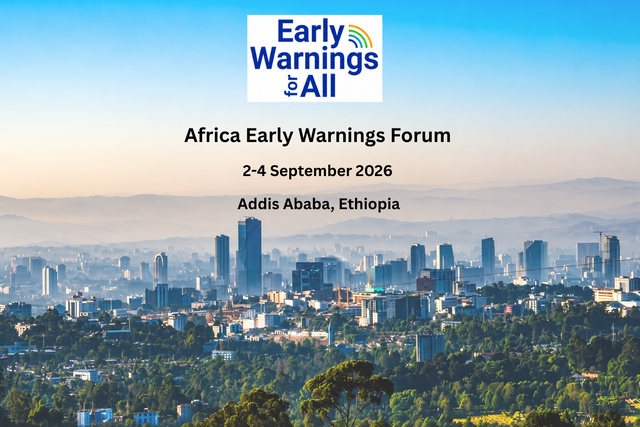 Early Warnings for All

Africa Early Warnings Forum

2-4 September 2026

Addis Ababa, Ethiopia